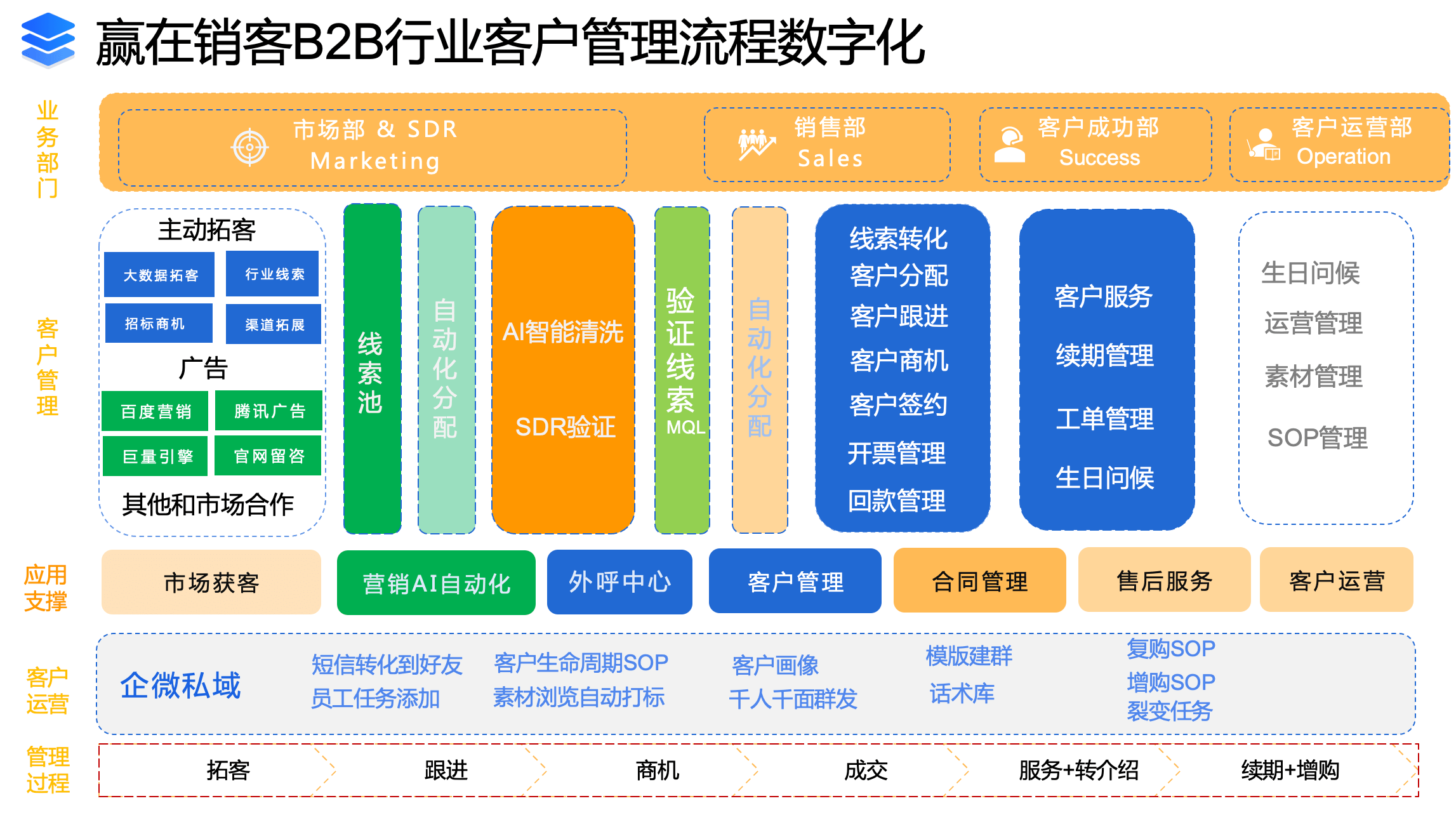 赢在销客B2B行业客户管理流程数字化

业务部门

市场部 & SDR
Marketing

销售部
Sales

客户成功部
Success

客户运营部
Operation

客户管理

主动拓客

大数据拓客
行业线索
招标商机
渠道拓展

广告

百度营销
腾讯广告
巨量引擎
官网留咨

其他和市场合作

线索池

自动化分配

AI智能清洗

SDR验证

验证线索
MQL

自动化分配

线索转化
客户分配
客户跟进
客户商机
客户签约
开票管理
回款管理

客户服务
续期管理
工单管理
生日问候

生日问候
运营管理
素材管理
SOP管理

应用支撑

市场获客
营销AI自动化
外呼中心
客户管理
合同管理
售后服务
客户运营

客户运营

企微私域
短信转化到好友
员工任务添加
客户生命周期SOP
素材浏览自动打标
客户画像
千人千面群发
模版建群
话术库
复购SOP
增购SOP
裂变任务

管理过程

拓客
跟进
商机
成交
服务+转介绍
续期+增购